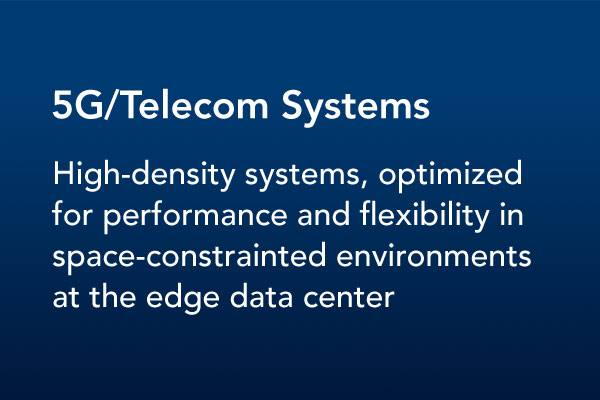 5G/Telecom Systems

High-density systems, optimized for performance and flexibility in space-constrainted environments at the edge data center